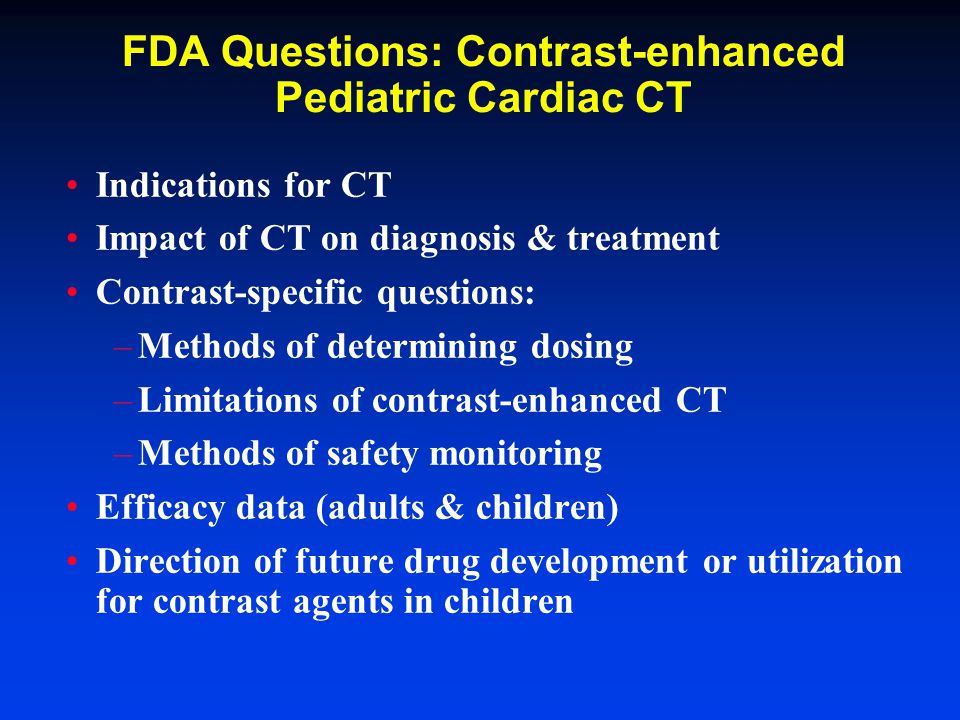 FDA Questions: Contrast-enhanced Pediatric Cardiac CT

• Indications for CT
• Impact of CT on diagnosis & treatment
• Contrast-specific questions:
– Methods of determining dosing
– Limitations of contrast-enhanced CT
– Methods of safety monitoring
• Efficacy data (adults & children)
• Direction of future drug development or utilization for contrast agents in children